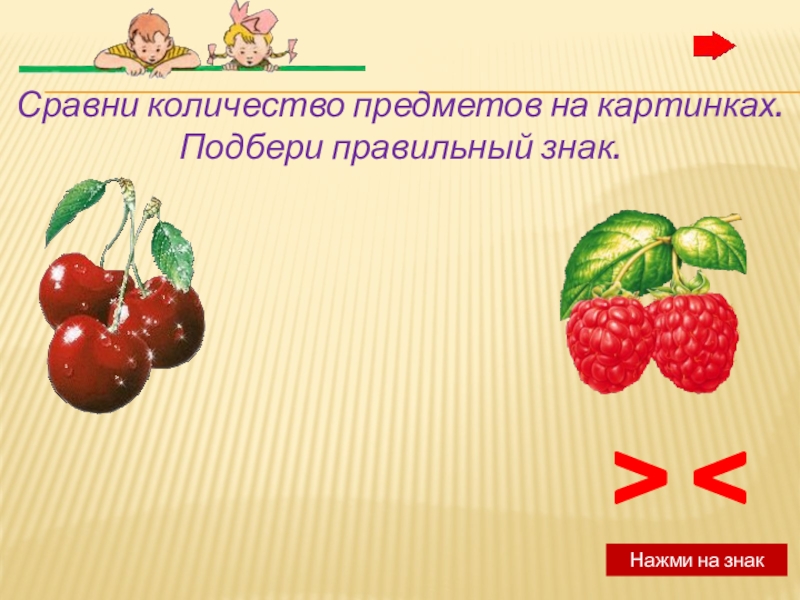 Сравни количество предметов на картинках.
Подбери правильный знак.

$>$ $<$

Нажми на знак